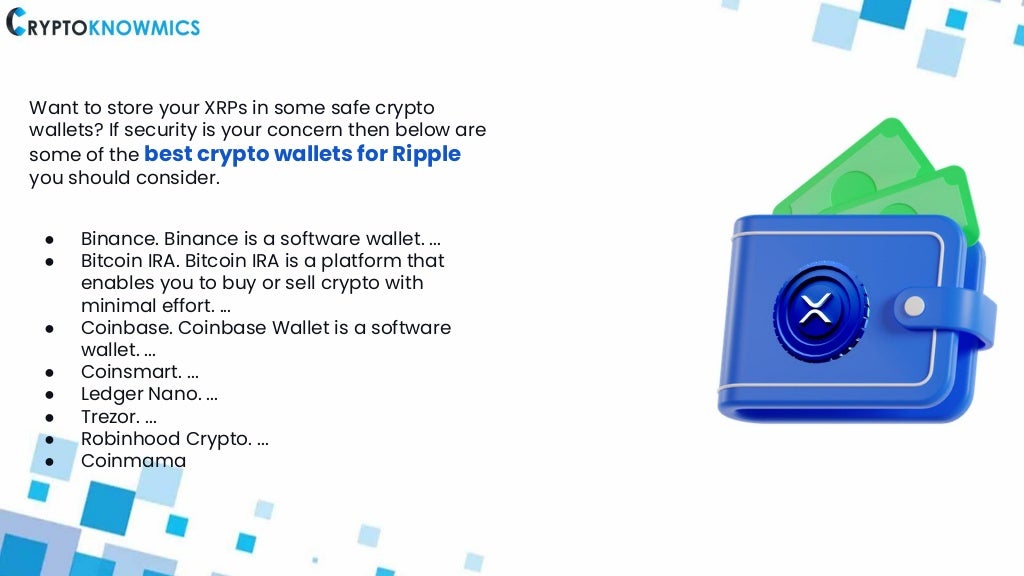 CRYPTOKNOWMICS

Want to store your XRPs in some safe crypto wallets? If security is your concern then below are some of the best crypto wallets for Ripple you should consider.

- Binance. Binance is a software wallet. ...
- Bitcoin IRA. Bitcoin IRA is a platform that enables you to buy or sell crypto with minimal effort. ...
- Coinbase. Coinbase Wallet is a software wallet. ...
- Coinsmart. ...
- Ledger Nano. ...
- Trezor. ...
- Robinhood Crypto. ...
- Coinmama